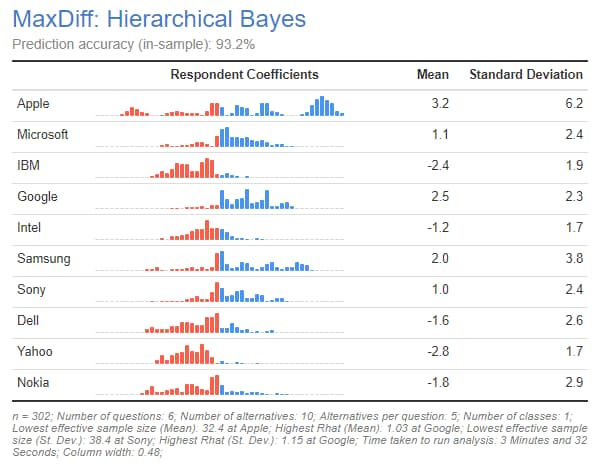 MaxDiff: Hierarchical Bayes
Prediction accuracy (in-sample): 93.2%

| | Respondent Coefficients | Mean | Standard Deviation |
|---|---|---|---|
| Apple | | 3.2 | 6.2 |
| Microsoft | | 1.1 | 2.4 |
| IBM | | -2.4 | 1.9 |
| Google | | 2.5 | 2.3 |
| Intel | | -1.2 | 1.7 |
| Samsung | | 2.0 | 3.8 |
| Sony | | 1.0 | 2.4 |
| Dell | | -1.6 | 2.6 |
| Yahoo | | -2.8 | 1.7 |
| Nokia | | -1.8 | 2.9 |

n = 302; Number of questions: 6; Number of alternatives: 10; Alternatives per question: 5; Number of classes: 1; Lowest effective sample size (Mean): 32.4 at Apple; Highest Rhat (Mean): 1.03 at Google; Lowest effective sample size (St. Dev.): 38.4 at Sony; Highest Rhat (St. Dev.): 1.15 at Google; Time taken to run analysis: 3 Minutes and 32 Seconds; Column width: 0.48;